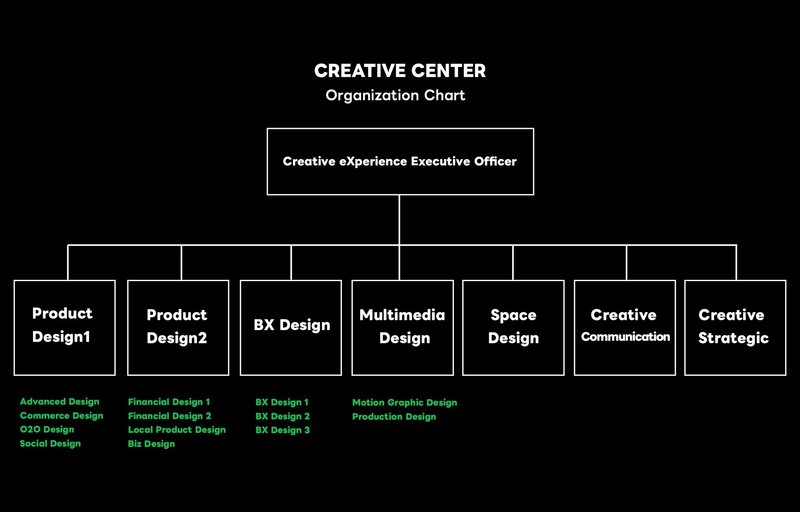 CREATIVE CENTER
Organization Chart

Creative eXperience Executive Officer

Product Design1

Advanced Design
Commerce Design
O2O Design
Social Design

Product Design2

Financial Design 1
Financial Design 2
Local Product Design
Biz Design

BX Design

BX Design 1
BX Design 2
BX Design 3

Multimedia Design

Motion Graphic Design
Production Design

Space Design

Creative Communication

Creative Strategic